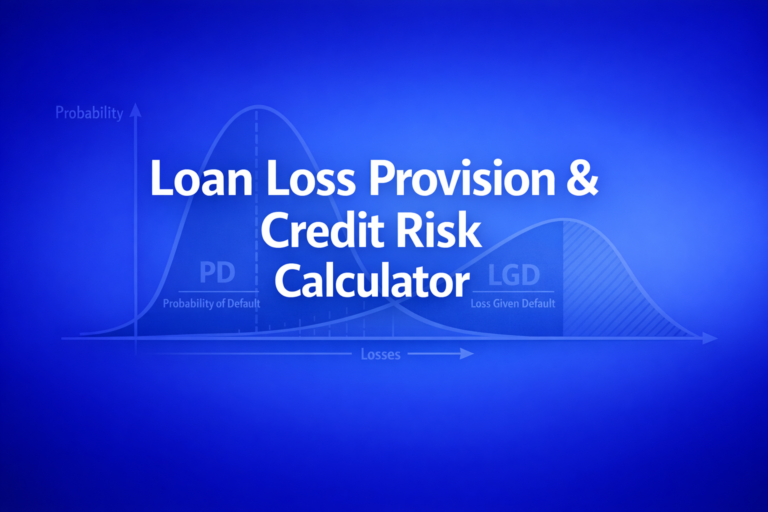 Probability

Loan Loss Provision & Credit Risk Calculator

PD
Probability of Default

LGD
Loss Given Default

Losses